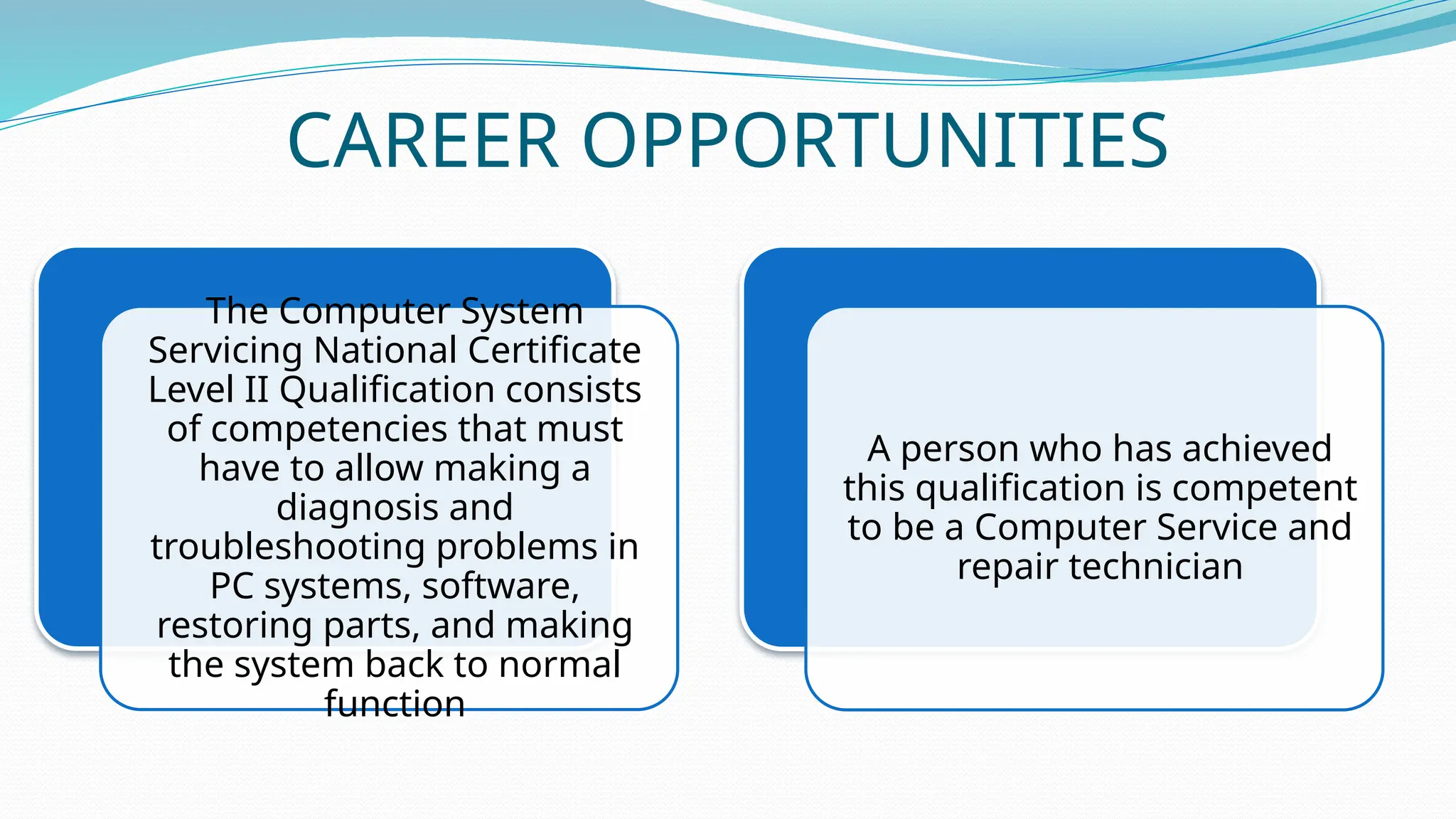 CAREER OPPORTUNITIES

The Computer System Servicing National Certificate Level II Qualification consists of competencies that must have to allow making a diagnosis and troubleshooting problems in PC systems, software, restoring parts, and making the system back to normal function

A person who has achieved this qualification is competent to be a Computer Service and repair technician